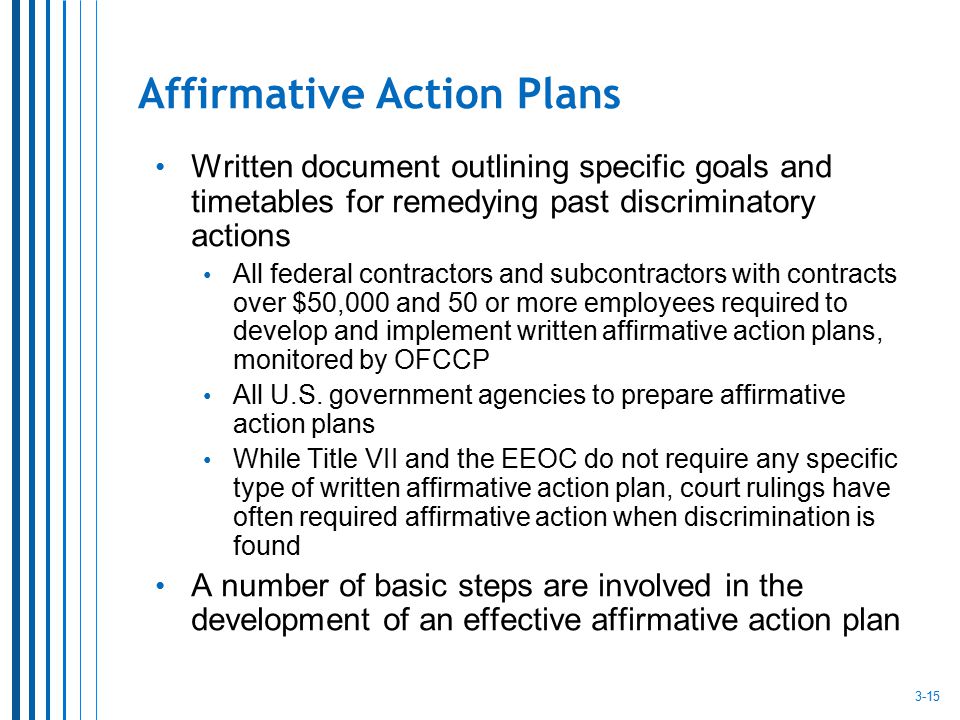 Affirmative Action Plans

• Written document outlining specific goals and timetables for remedying past discriminatory actions
  • All federal contractors and subcontractors with contracts over \$50,000 and 50 or more employees required to develop and implement written affirmative action plans, monitored by OFCCP
  • All U.S. government agencies to prepare affirmative action plans
  • While Title VII and the EEOC do not require any specific type of written affirmative action plan, court rulings have often required affirmative action when discrimination is found
• A number of basic steps are involved in the development of an effective affirmative action plan

3-15